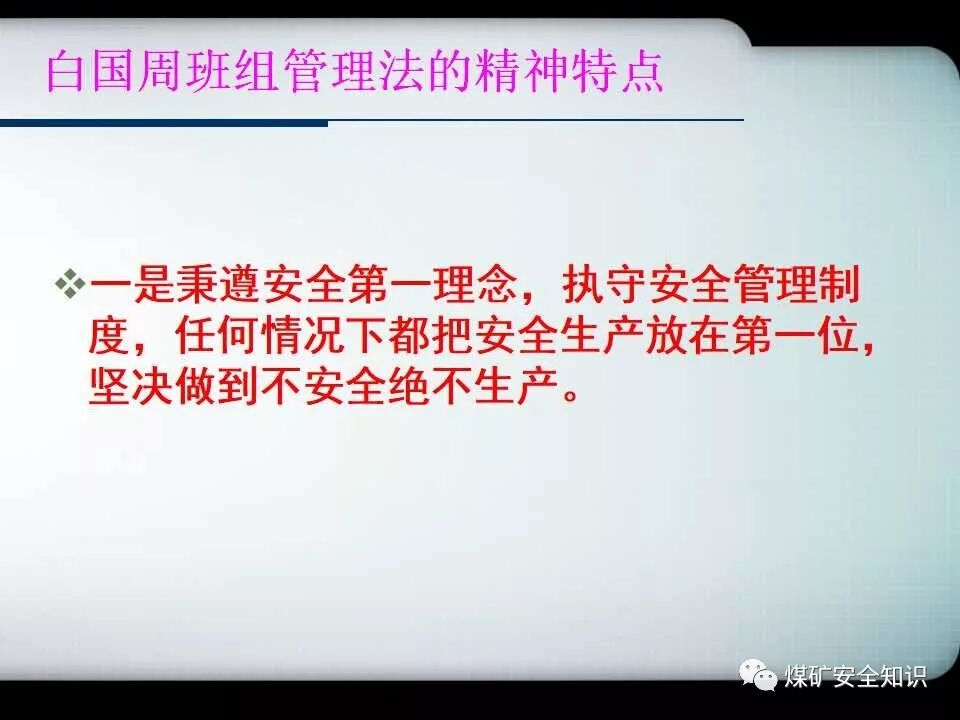 白国周班组管理法的精神特点

❖一是秉遵安全第一理念，执守安全管理制度，任何情况下都把安全生产放在第一位，坚决做到不安全绝不生产。

煤矿安全知识